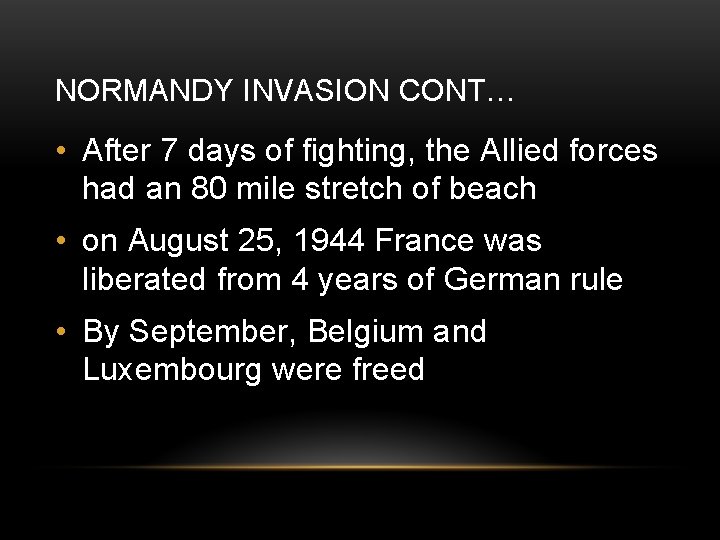 NORMANDY INVASION CONT…

• After 7 days of fighting, the Allied forces had an 80 mile stretch of beach

• on August 25, 1944 France was liberated from 4 years of German rule

• By September, Belgium and Luxembourg were freed